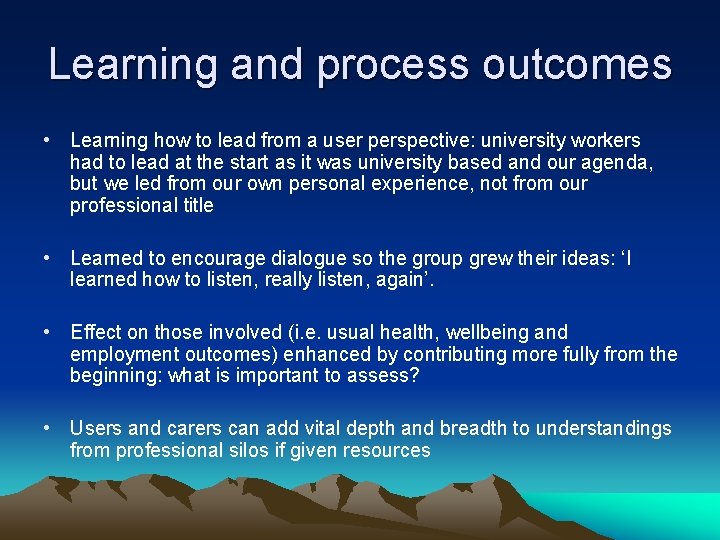 Learning and process outcomes

• Learning how to lead from a user perspective: university workers had to lead at the start as it was university based and our agenda, but we led from our own personal experience, not from our professional title

• Learned to encourage dialogue so the group grew their ideas: ‘I learned how to listen, really listen, again’.

• Effect on those involved (i.e. usual health, wellbeing and employment outcomes) enhanced by contributing more fully from the beginning: what is important to assess?

• Users and carers can add vital depth and breadth to understandings from professional silos if given resources